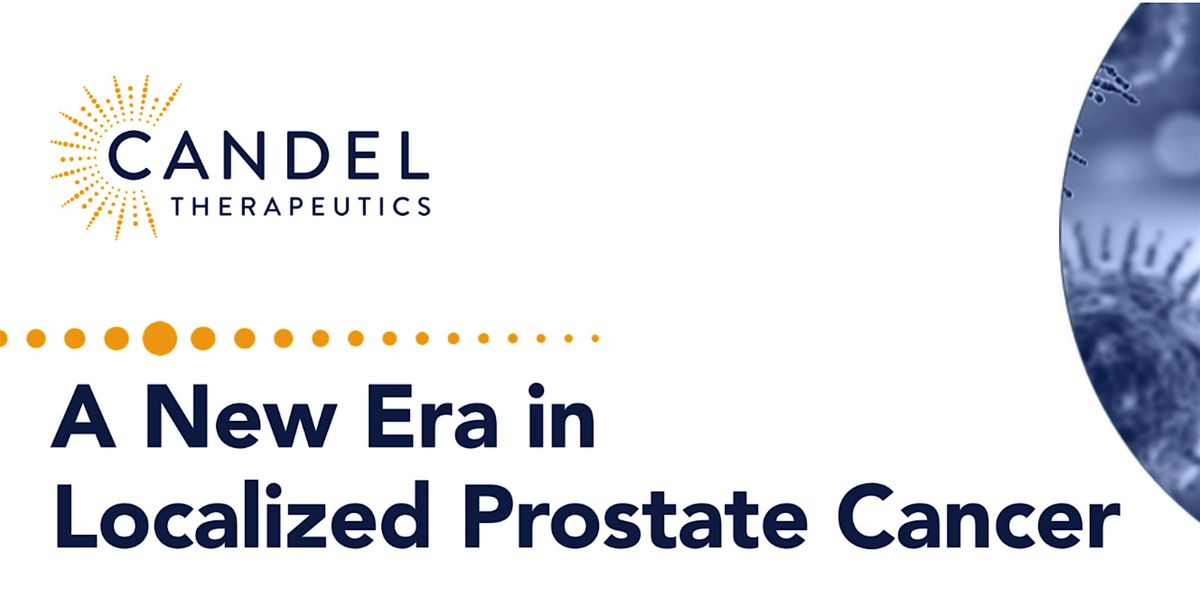 CANDEL
THERAPEUTICS

A New Era in
Localized Prostate Cancer